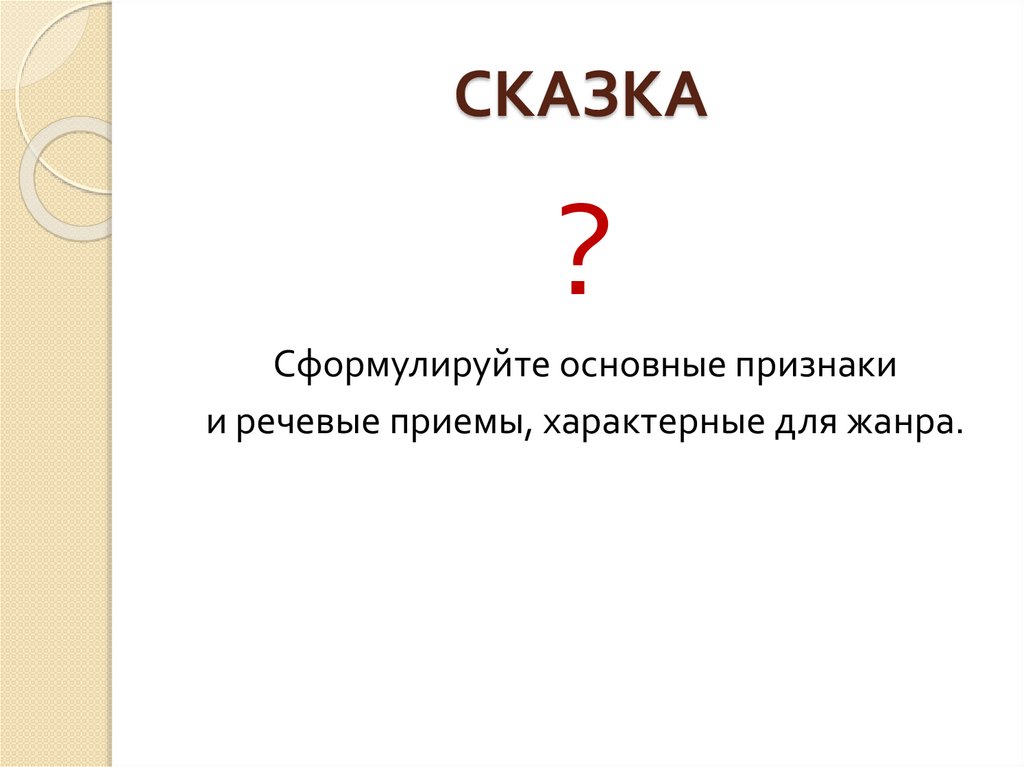 СКАЗКА

?

Сформулируйте основные признаки и речевые приемы, характерные для жанра.